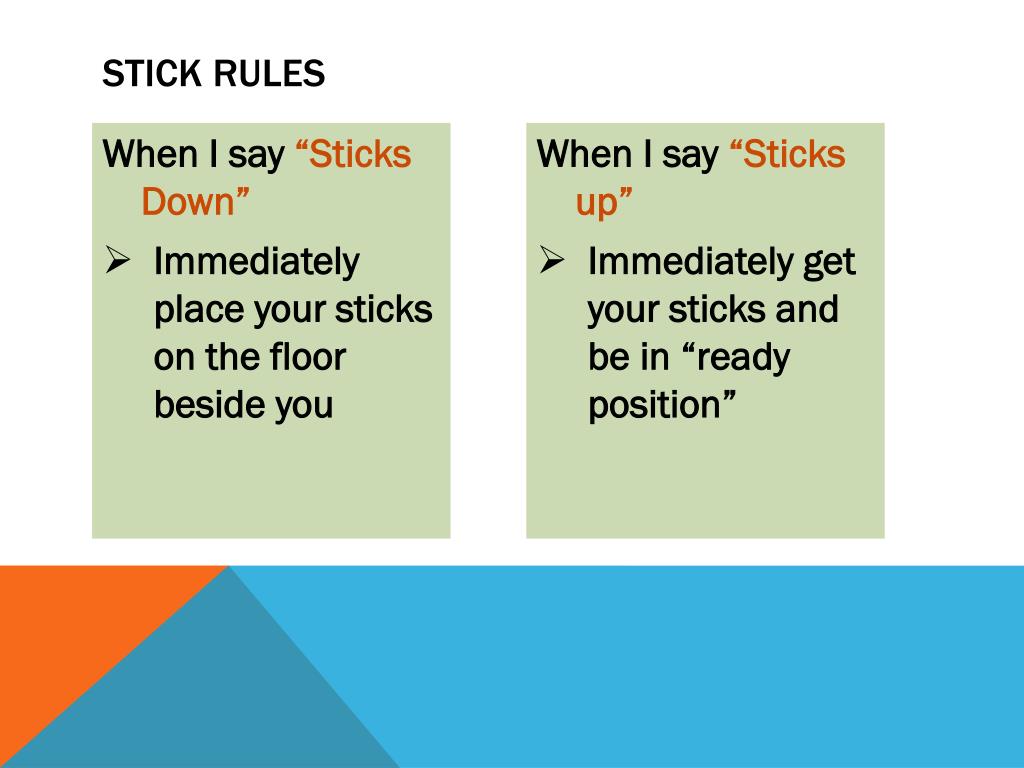 STICK RULES

When I say “Sticks Down”

➢ Immediately place your sticks on the floor beside you

When I say “Sticks up”

➢ Immediately get your sticks and be in “ready position”